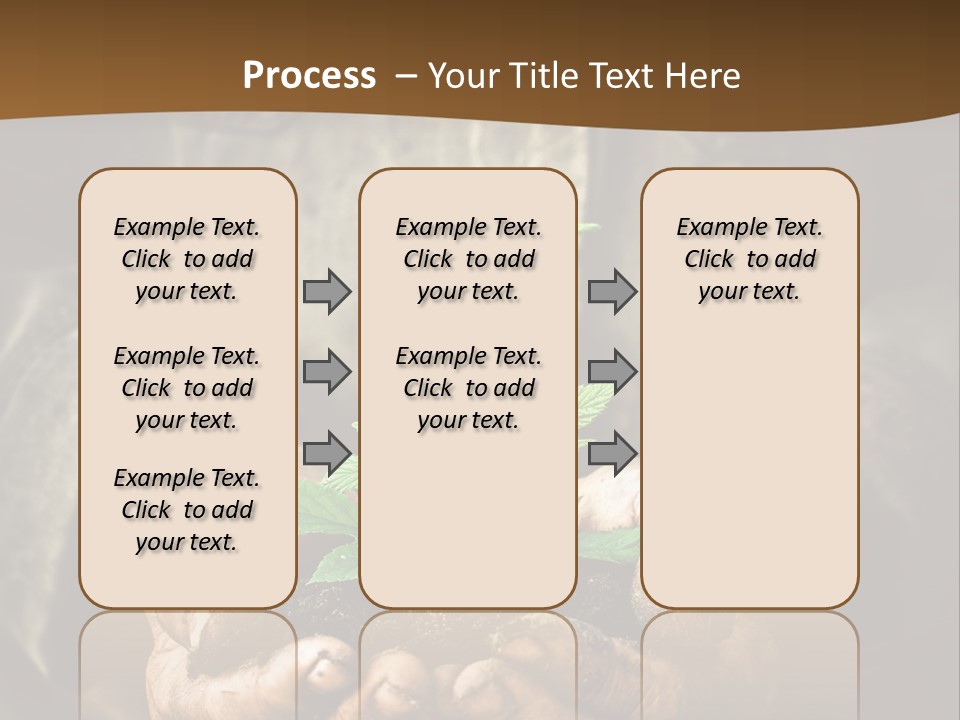 Process – Your Title Text Here

Example Text. Click to add your text.

Example Text. Click to add your text.

Example Text. Click to add your text.

Example Text. Click to add your text.

Example Text. Click to add your text.

Example Text. Click to add your text.